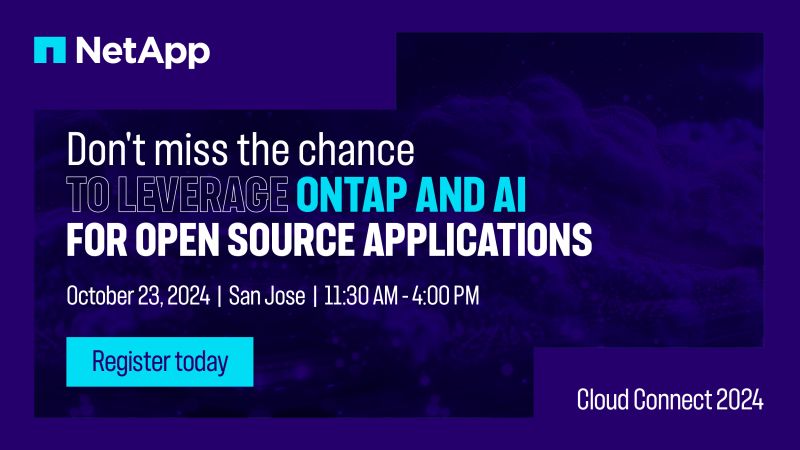 NetApp

Don't miss the chance
TO LEVERAGE ONTAP AND AI
FOR OPEN SOURCE APPLICATIONS

October 23, 2024 | San Jose | 11:30 AM - 4:00 PM

Register today

Cloud Connect 2024